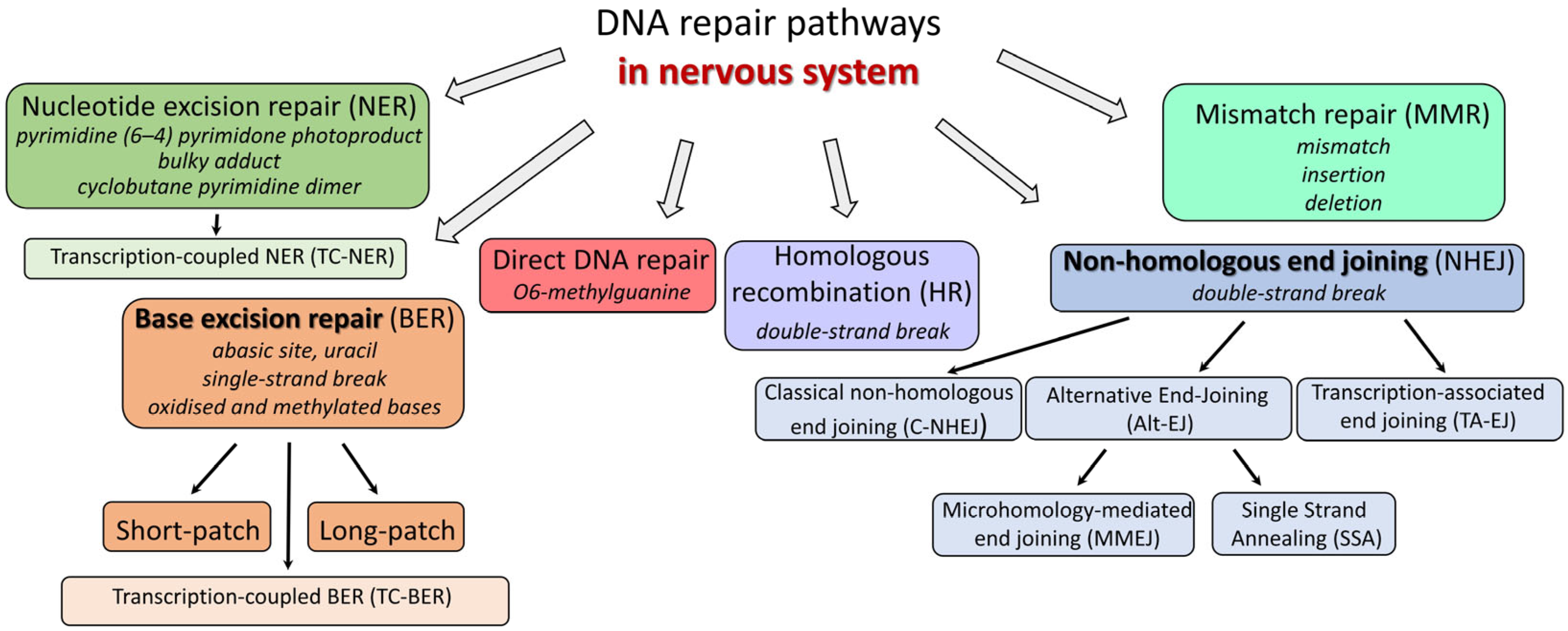 DNA repair pathways
in nervous system

Nucleotide excision repair (NER)
pyrimidine (6–4) pyrimidone photoproduct
bulky adduct
cyclobutane pyrimidine dimer

Transcription-coupled NER (TC-NER)

Base excision repair (BER)
abasic site, uracil
single-strand break
oxidised and methylated bases

Short-patch

Long-patch

Transcription-coupled BER (TC-BER)

Direct DNA repair
O6-methylguanine

Homologous recombination (HR)
double-strand break

Mismatch repair (MMR)
mismatch
insertion
deletion

Non-homologous end joining (NHEJ)
double-strand break

Classical non-homologous end joining (C-NHEJ)

Alternative End-Joining (Alt-EJ)

Transcription-associated end joining (TA-EJ)

Microhomology-mediated end joining (MMEJ)

Single Strand Annealing (SSA)